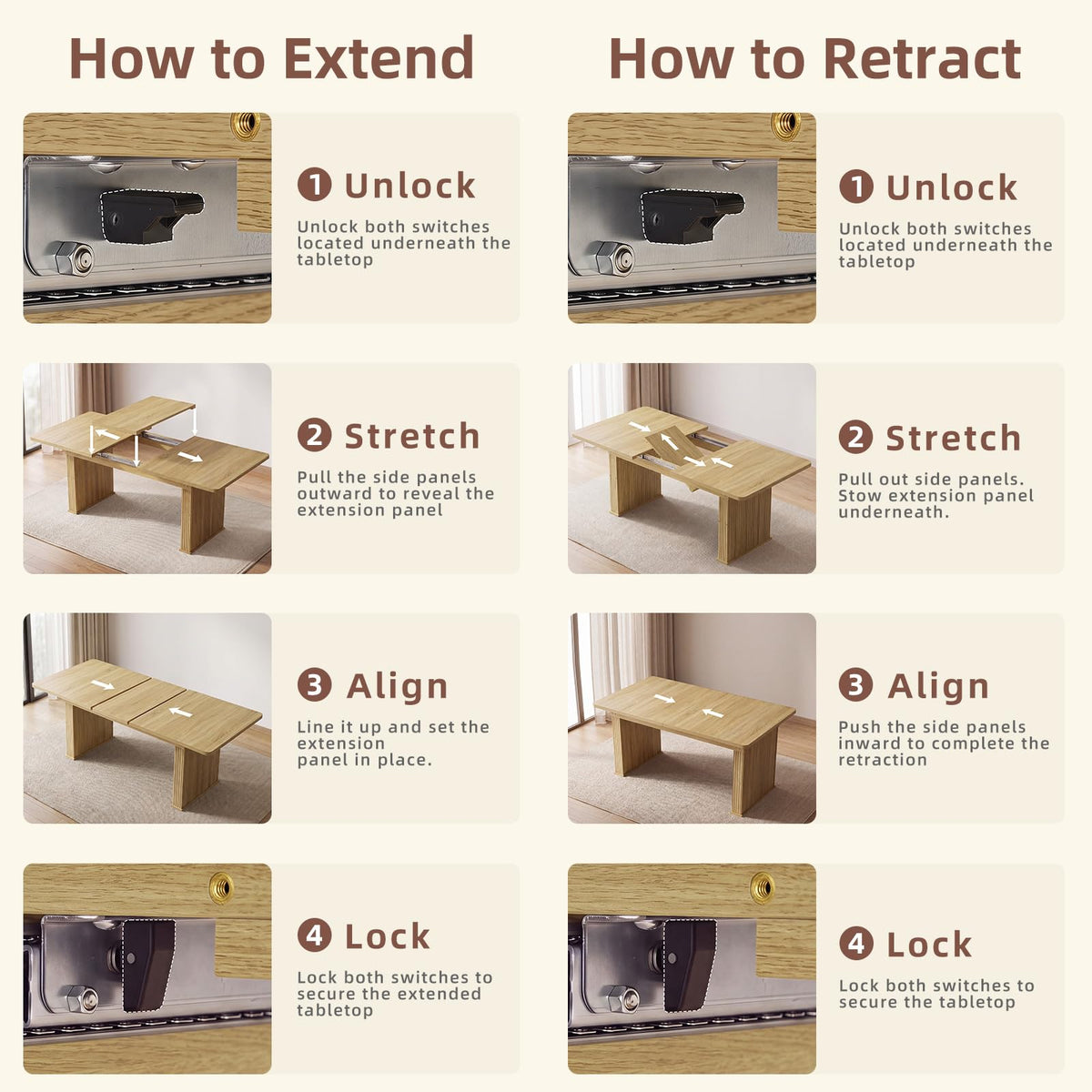 How to Extend

1 Unlock

Unlock both switches located underneath the tabletop

2 Stretch

Pull the side panels outward to reveal the extension panel

3 Align

Line it up and set the extension panel in place.

4 Lock

Lock both switches to secure the extended tabletop

How to Retract

1 Unlock

Unlock both switches located underneath the tabletop

2 Stretch

Pull out side panels. Stow extension panel underneath.

3 Align

Push the side panels inward to complete the retraction

4 Lock

Lock both switches to secure the tabletop